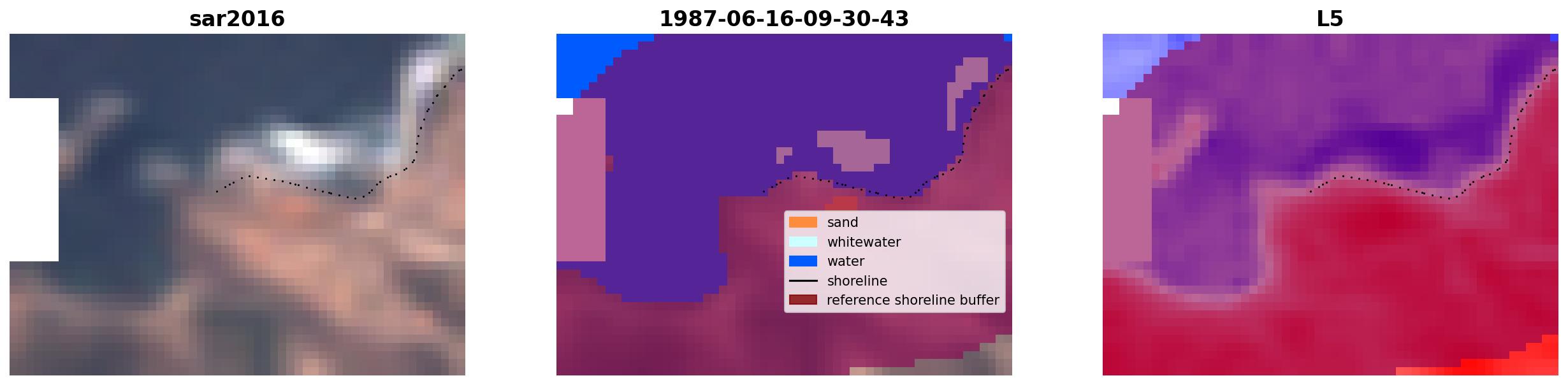 sar2016

1987-06-16-09-30-43

sand
whitewater
water
shoreline
reference shoreline buffer

L5